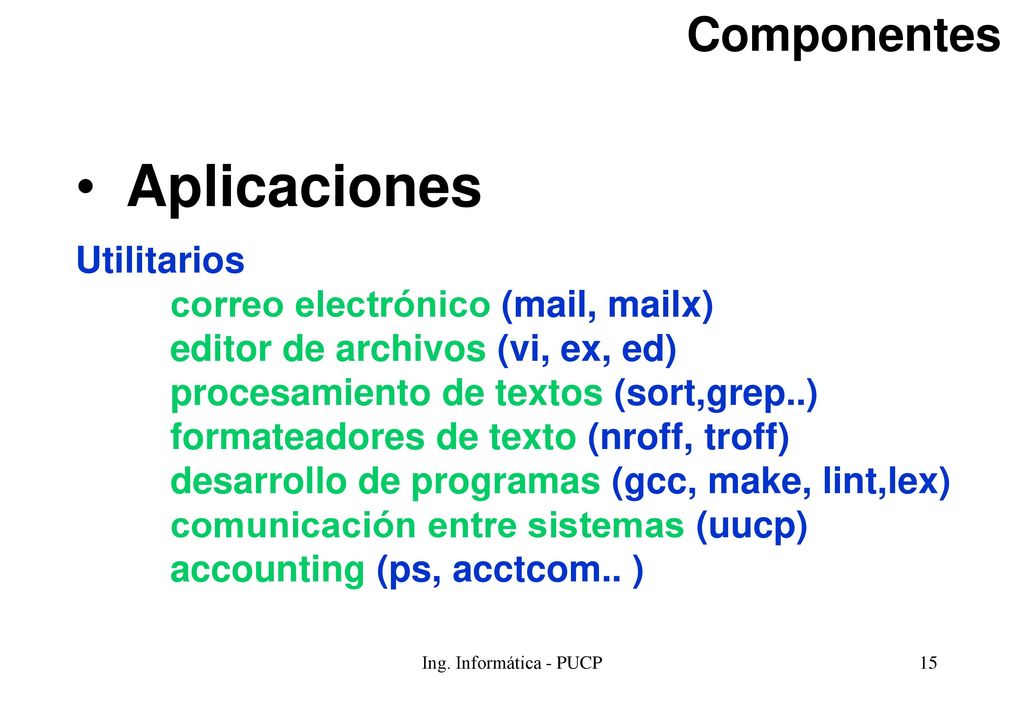 Componentes

• Aplicaciones

Utilitarios
correo electrónico (mail, mailx)
editor de archivos (vi, ex, ed)
procesamiento de textos (sort,grep..)
formateadores de texto (nroff, troff)
desarrollo de programas (gcc, make, lint,lex)
comunicación entre sistemas (uucp)
accounting (ps, acctcom.. )

Ing. Informática - PUCP

15